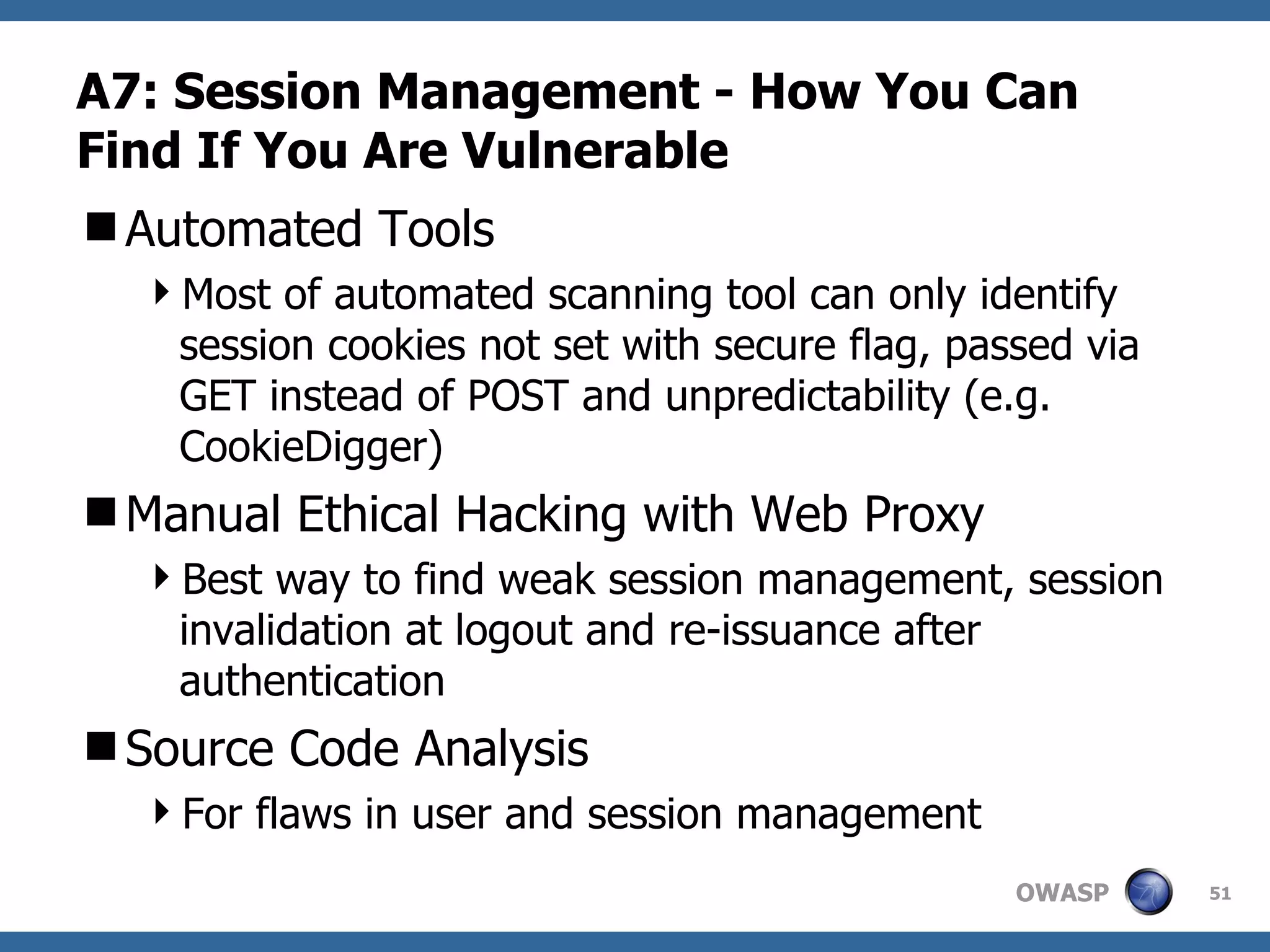 A7: Session Management - How You Can Find If You Are Vulnerable

Automated Tools

Most of automated scanning tool can only identify session cookies not set with secure flag, passed via GET instead of POST and unpredictability (e.g. CookieDigger)

Manual Ethical Hacking with Web Proxy

Best way to find weak session management, session invalidation at logout and re-issuance after authentication

Source Code Analysis

For flaws in user and session management

OWASP

51